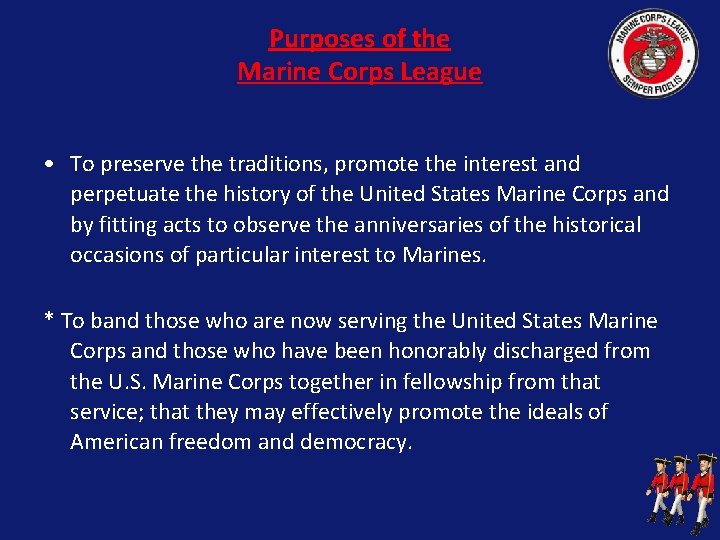 Purposes of the
Marine Corps League

MARINE CORPS LEAGUE
SEMPER FIDELIS

• To preserve the traditions, promote the interest and perpetuate the history of the United States Marine Corps and by fitting acts to observe the anniversaries of the historical occasions of particular interest to Marines.

* To band those who are now serving the United States Marine Corps and those who have been honorably discharged from the U.S. Marine Corps together in fellowship from that service; that they may effectively promote the ideals of American freedom and democracy.